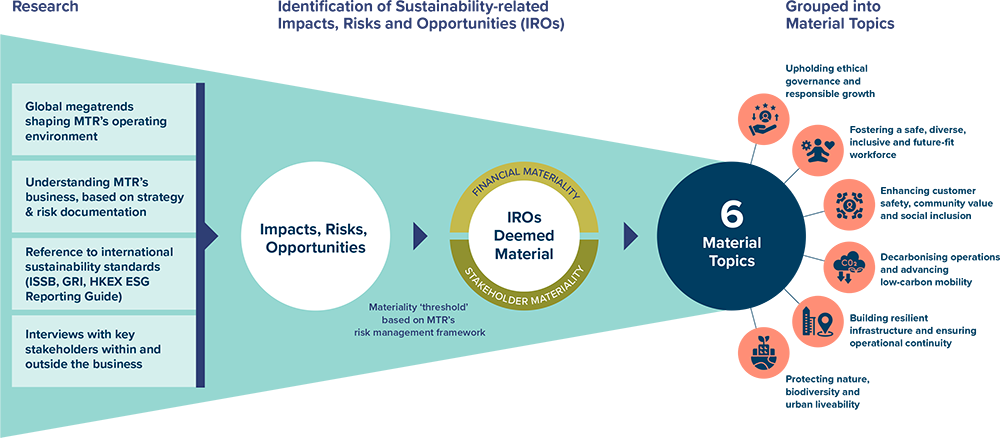 Research

Global megatrends shaping MTR's operating environment

Understanding MTR's business, based on strategy & risk documentation

Reference to international sustainability standards (ISSB, GRI, HKEX ESG Reporting Guide)

Interviews with key stakeholders within and outside the business

Identification of Sustainability-related Impacts, Risks and Opportunities (IROs)

Impacts, Risks, Opportunities

FINANCIAL MATERIALITY

IROs Deemed Material

STAKEHOLDER MATERIALITY

Materiality 'threshold' based on MTR's risk management framework

Grouped into Material Topics

6 Material Topics

Upholding ethical governance and responsible growth

Fostering a safe, diverse, inclusive and future-fit workforce

Enhancing customer safety, community value and social inclusion

$CO_2$

Decarbonising operations and advancing low-carbon mobility

Building resilient infrastructure and ensuring operational continuity

Protecting nature, biodiversity and urban liveability